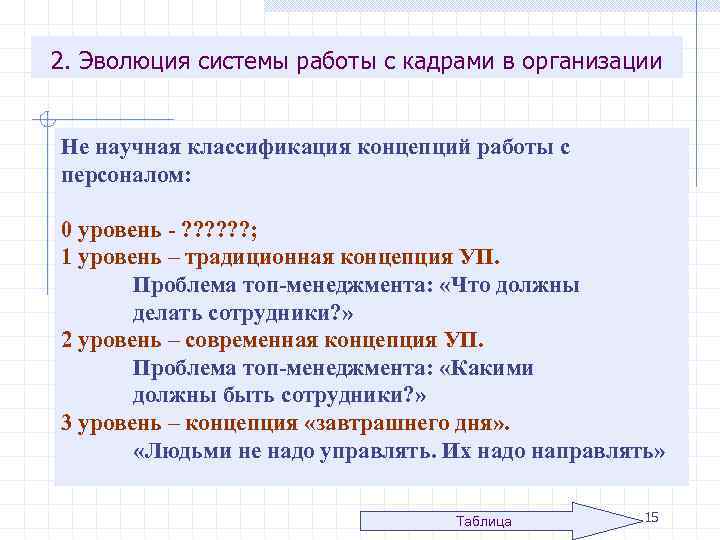 2. Эволюция системы работы с кадрами в организации

Не научная классификация концепций работы с персоналом:

0 уровень - ??????;
1 уровень – традиционная концепция УП.
Проблема топ-менеджмента: «Что должны делать сотрудники?»
2 уровень – современная концепция УП.
Проблема топ-менеджмента: «Какими должны быть сотрудники?»
3 уровень – концепция «завтрашнего дня».
«Людьми не надо управлять. Их надо направлять»

Таблица

15